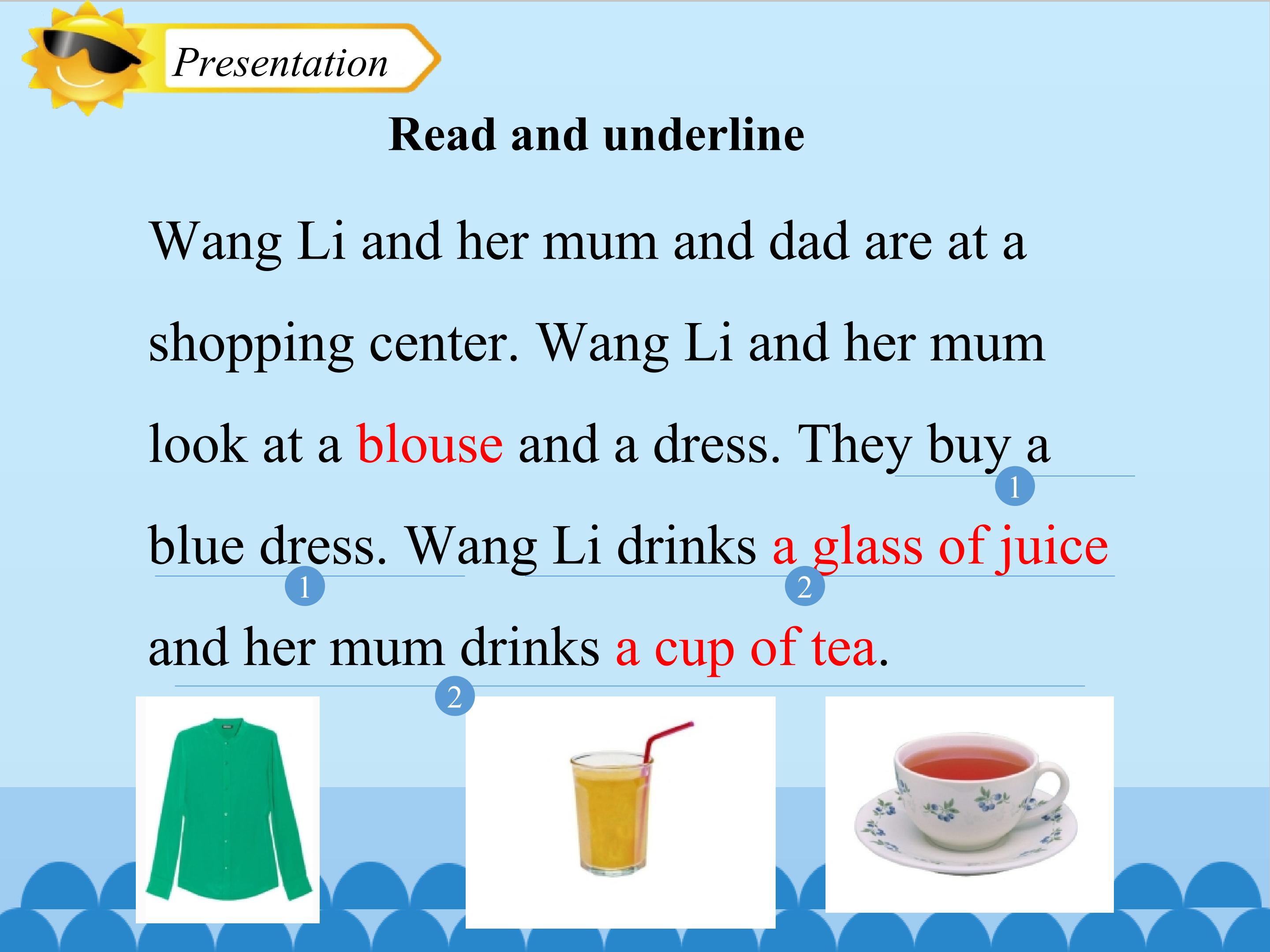 Presentation

Read and underline

Wang Li and her mum and dad are at a shopping center. Wang Li and her mum look at a blouse and a dress. They buy a blue dress. Wang Li drinks a glass of juice and her mum drinks a cup of tea.

1

1

2

2